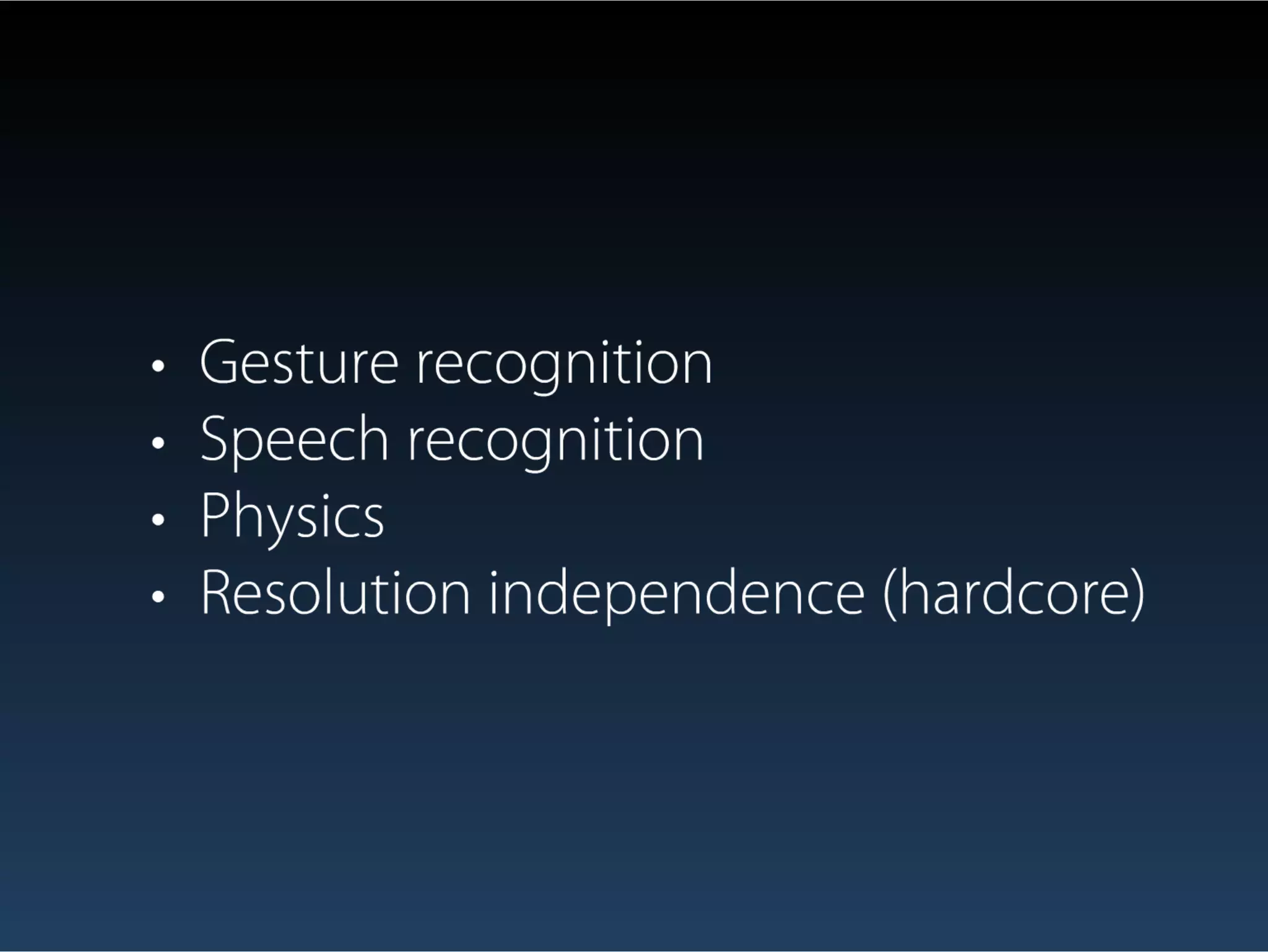 • Gesture recognition
• Speech recognition
• Physics
• Resolution independence (hardcore)